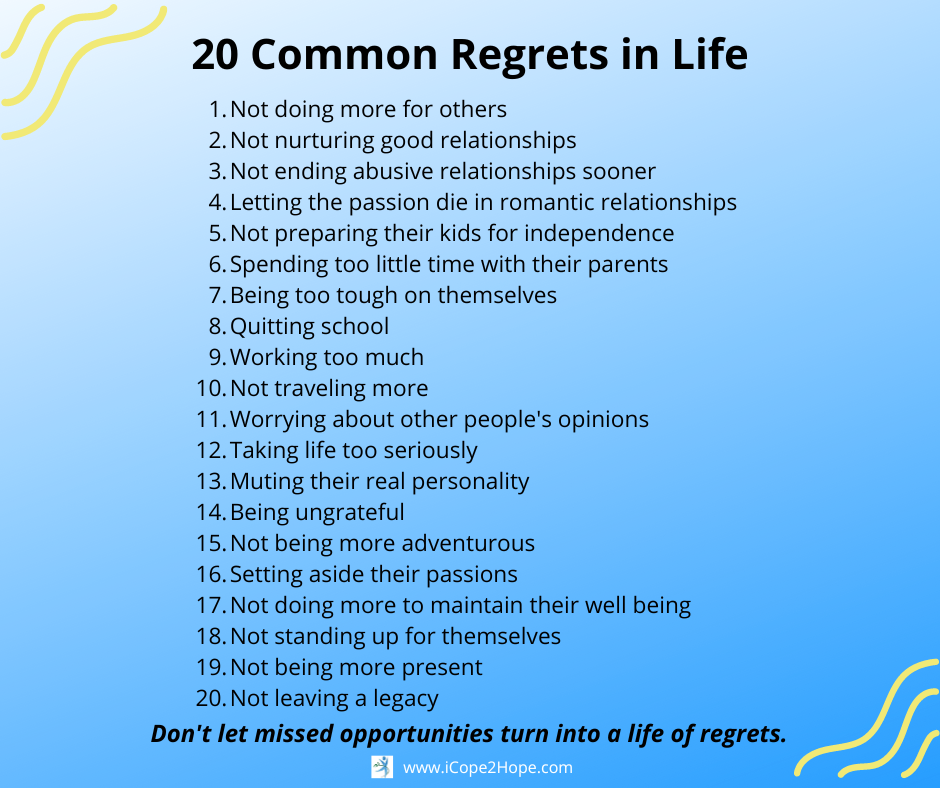 20 Common Regrets in Life

1. Not doing more for others
2. Not nurturing good relationships
3. Not ending abusive relationships sooner
4. Letting the passion die in romantic relationships
5. Not preparing their kids for independence
6. Spending too little time with their parents
7. Being too tough on themselves
8. Quitting school
9. Working too much
10. Not traveling more
11. Worrying about other people's opinions
12. Taking life too seriously
13. Muting their real personality
14. Being ungrateful
15. Not being more adventurous
16. Setting aside their passions
17. Not doing more to maintain their well being
18. Not standing up for themselves
19. Not being more present
20. Not leaving a legacy

Don't let missed opportunities turn into a life of regrets.

www.iCope2Hope.com